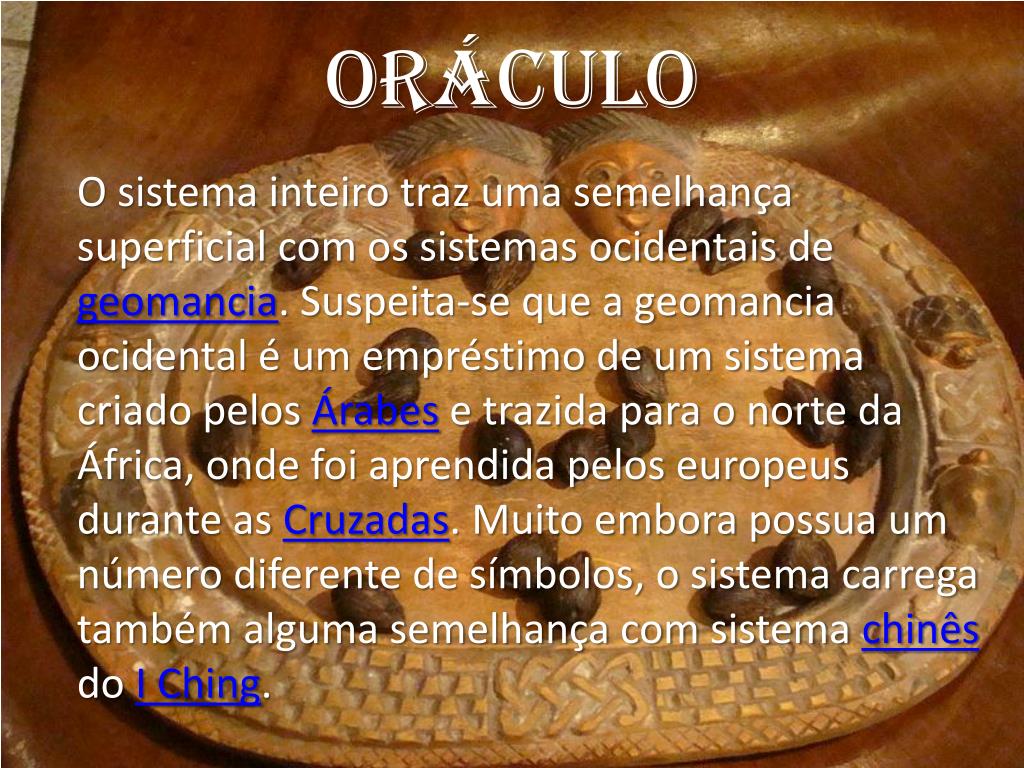 ORÁCULO

O sistema inteiro traz uma semelhança superficial com os sistemas ocidentais de geomancia. Suspeita-se que a geomancia ocidental é um empréstimo de um sistema criado pelos Árabes e trazida para o norte da África, onde foi aprendida pelos europeus durante as Cruzadas. Muito embora possua um número diferente de símbolos, o sistema carrega também alguma semelhança com sistema chinês do I Ching.